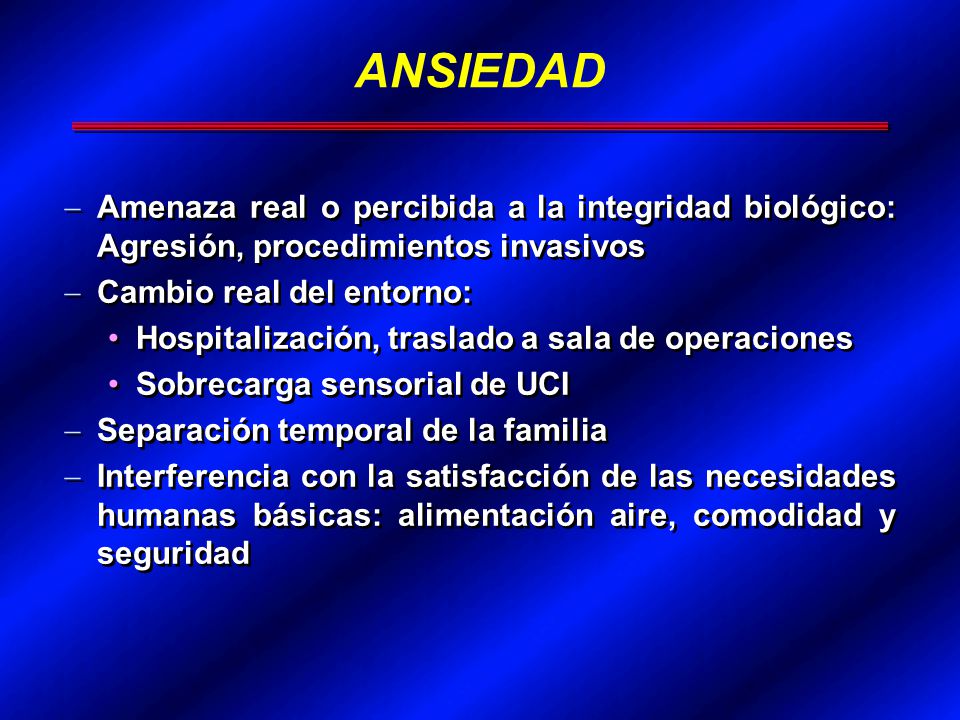 ANSIEDAD

– Amenaza real o percibida a la integridad biológico: Agresión, procedimientos invasivos
– Cambio real del entorno:
• Hospitalización, traslado a sala de operaciones
• Sobrecarga sensorial de UCI
– Separación temporal de la familia
– Interferencia con la satisfacción de las necesidades humanas básicas: alimentación aire, comodidad y seguridad